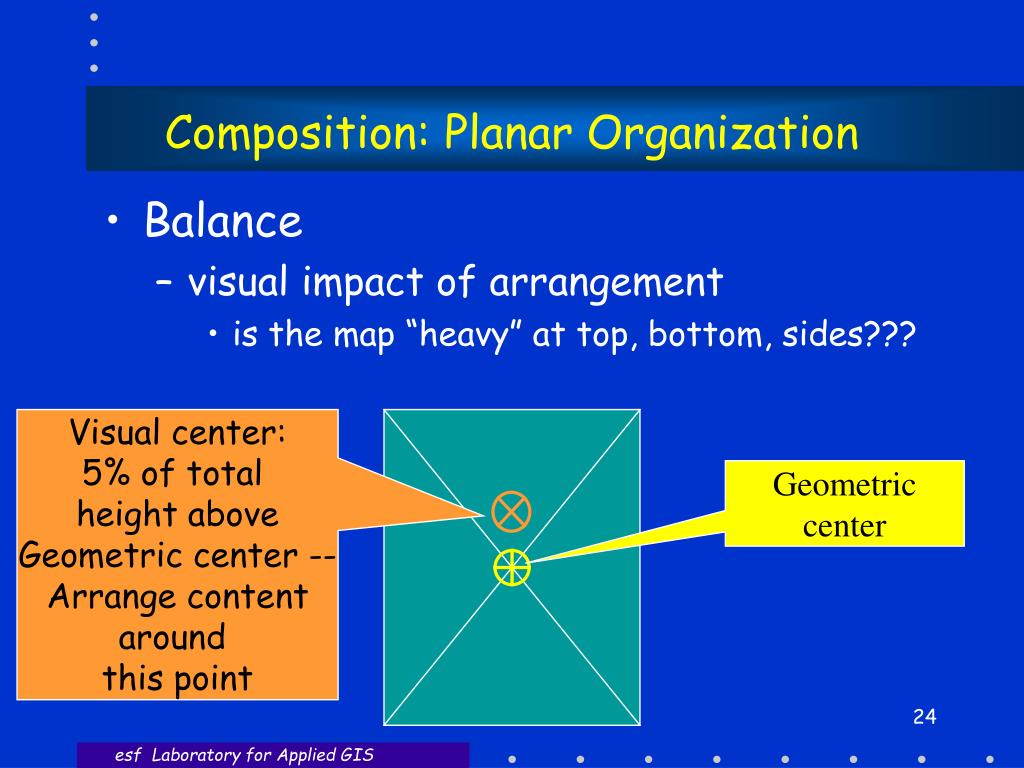 Composition: Planar Organization

• Balance
– visual impact of arrangement
• is the map “heavy” at top, bottom, sides???

Visual center:
5% of total
height above
Geometric center --
Arrange content
around
this point

Geometric center

24

esf Laboratory for Applied GIS